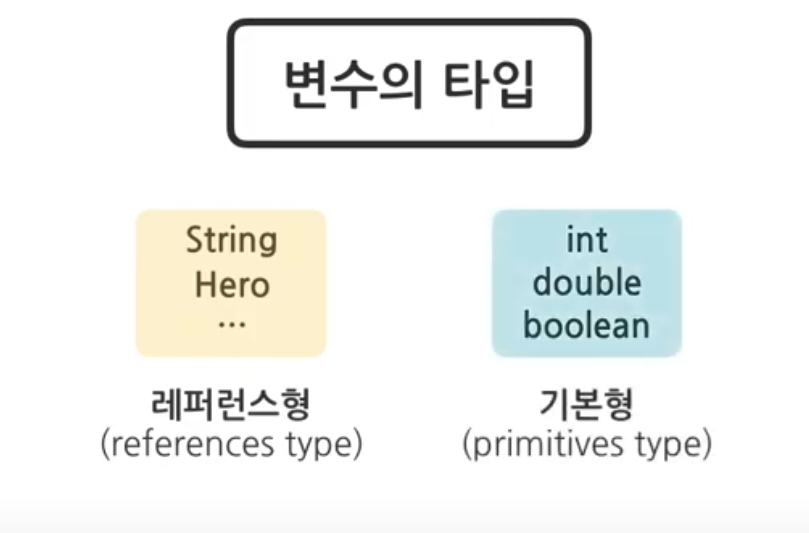 변수의 타입

String
Hero
...

레퍼런스형
(references type)

int
double
boolean

기본형
(primitives type)